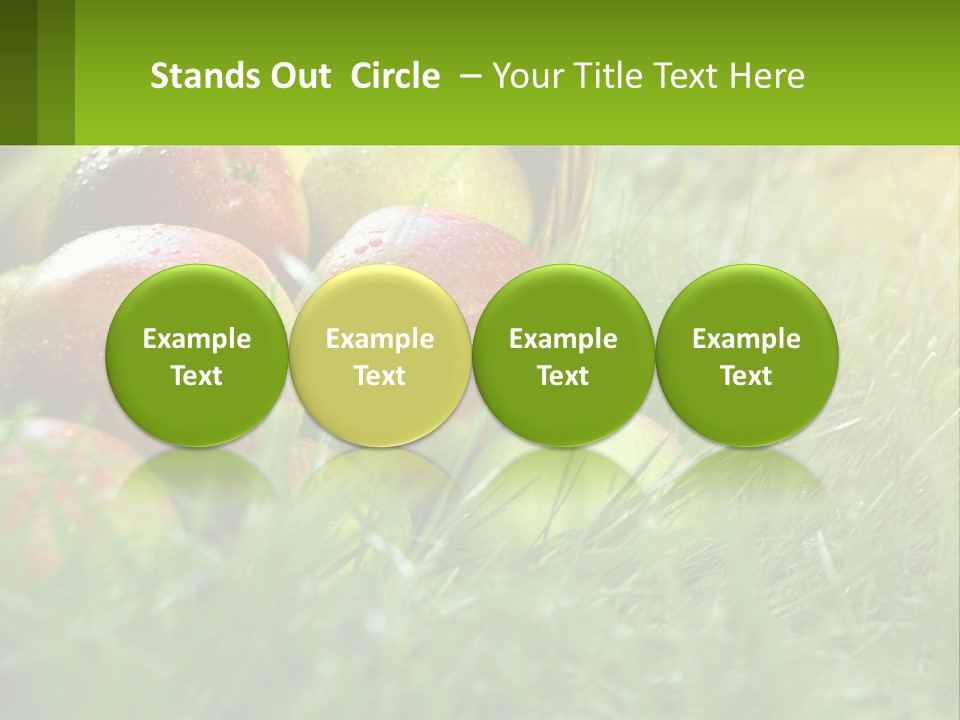 Stands Out Circle – Your Title Text Here

Example Text

Example Text

Example Text

Example Text